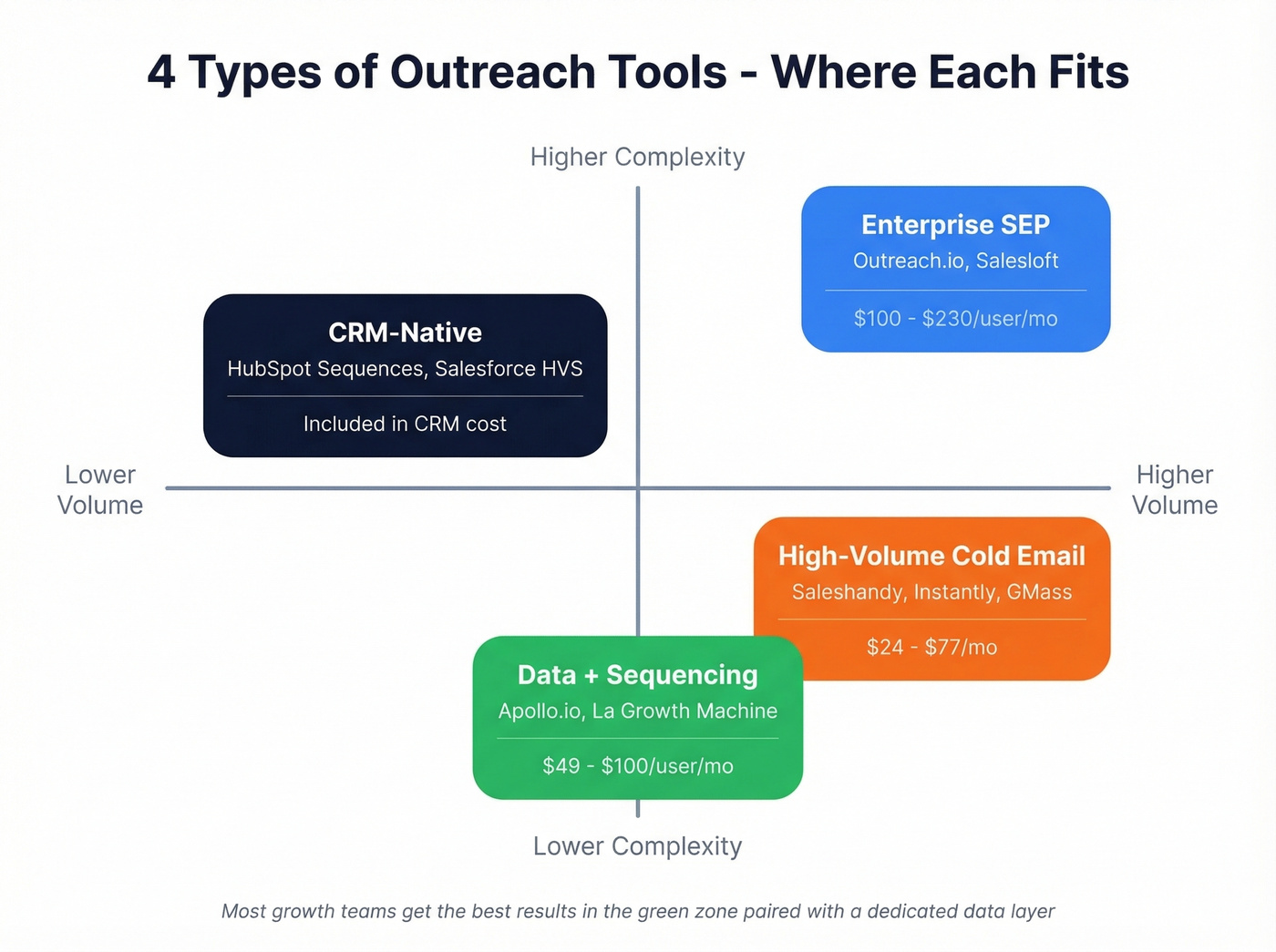 4 Types of Outreach Tools - Where Each Fits

Higher Complexity

Enterprise SEP
Outreach.io, Salesloft
\$100 - \$230/user/mo

CRM-Native
HubSpot Sequences, Salesforce HVS
Included in CRM cost

Lower Volume

Higher Volume

High-Volume Cold Email
Saleshandy, Instantly, GMass
\$24 - \$77/mo

Data + Sequencing
Apollo.io, La Growth Machine
\$49 - \$100/user/mo

Lower Complexity

Most growth teams get the best results in the green zone paired with a dedicated data layer